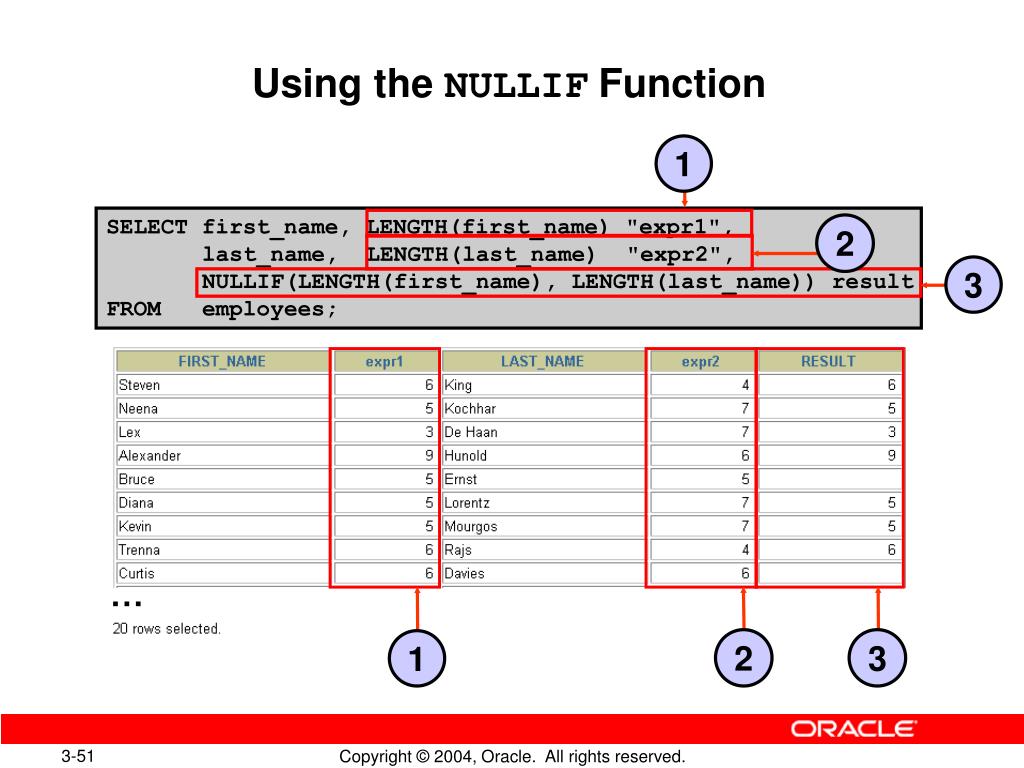 Using the NULLIF Function

1

SELECT first_name, LENGTH(first_name) "expr1",
       last_name,  LENGTH(last_name)  "expr2",
       NULLIF(LENGTH(first_name), LENGTH(last_name)) result
FROM   employees;

2

3

| FIRST_NAME | expr1 | LAST_NAME | expr2 | RESULT |
|---|---|---|---|---|
| Steven | 6 | King | 4 | 6 |
| Neena | 5 | Kochhar | 7 | 5 |
| Lex | 3 | De Haan | 7 | 3 |
| Alexander | 9 | Hunold | 6 | 9 |
| Bruce | 5 | Ernst | 5 | |
| Diana | 5 | Lorentz | 7 | 5 |
| Kevin | 5 | Mourgos | 7 | 5 |
| Trenna | 6 | Rajs | 4 | 6 |
| Curtis | 6 | Davies | 6 | |

...
20 rows selected.

1

2

3

ORACLE

3-51

Copyright © 2004, Oracle. All rights reserved.